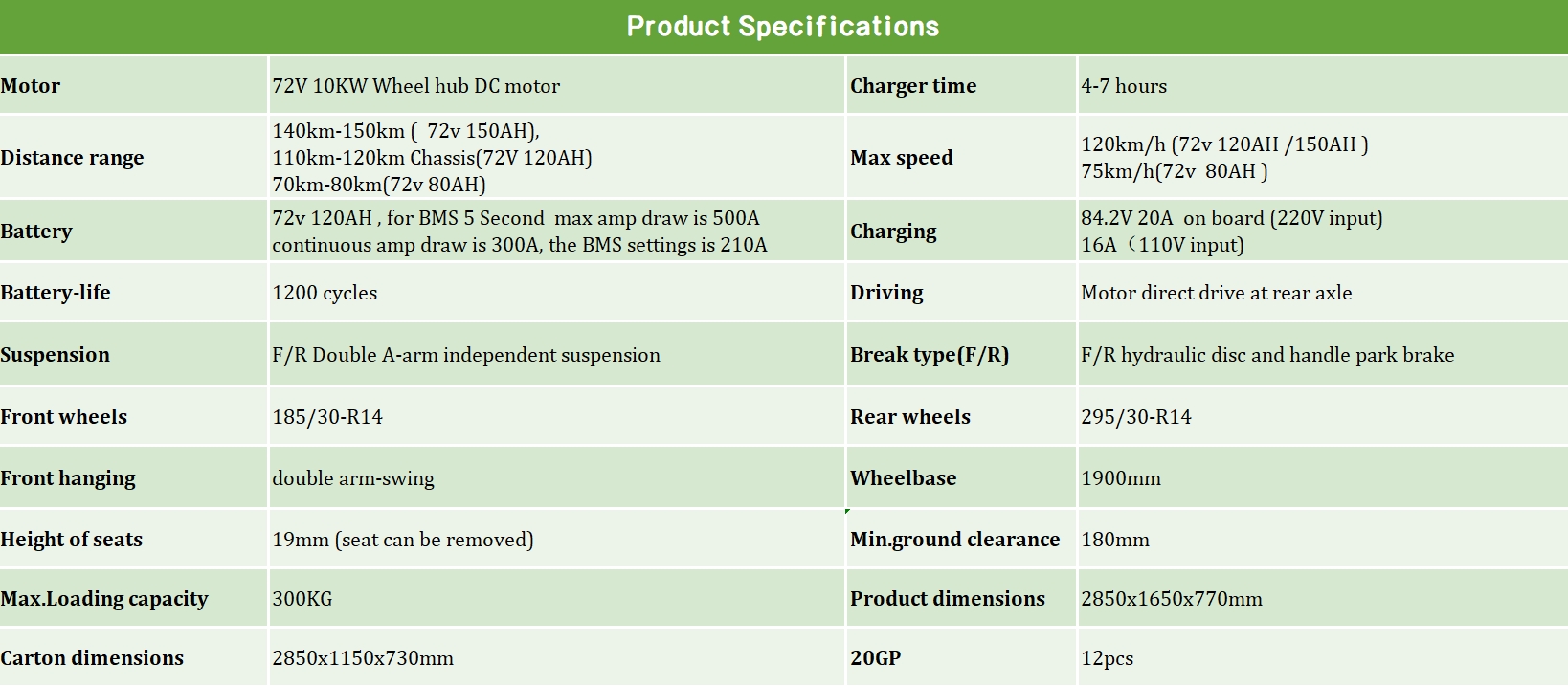 Product Specifications

| Motor | 72V 10KW Wheel hub DC motor | Charger time | 4-7 hours |
|---|---|---|---|
| Distance range | 140km-150km ( 72v 150AH), 110km-120km Chassis(72V 120AH) 70km-80km(72v 80AH) | Max speed | 120km/h (72v 120AH /150AH ) 75km/h(72v 80AH ) |
| Battery | 72v 120AH , for BMS 5 Second max amp draw is 500A continuous amp draw is 300A, the BMS settings is 210A | Charging | 84.2V 20A on board (220V input) 16A（110V input) |
| Battery-life | 1200 cycles | Driving | Motor direct drive at rear axle |
| Suspension | F/R Double A-arm independent suspension | Break type(F/R) | F/R hydraulic disc and handle park brake |
| Front wheels | 185/30-R14 | Rear wheels | 295/30-R14 |
| Front hanging | double arm-swing | Wheelbase | 1900mm |
| Height of seats | 19mm (seat can be removed) | Min.ground clearance | 180mm |
| Max.Loading capacity | 300KG | Product dimensions | 2850x1650x770mm |
| Carton dimensions | 2850x1150x730mm | 20GP | 12pcs |